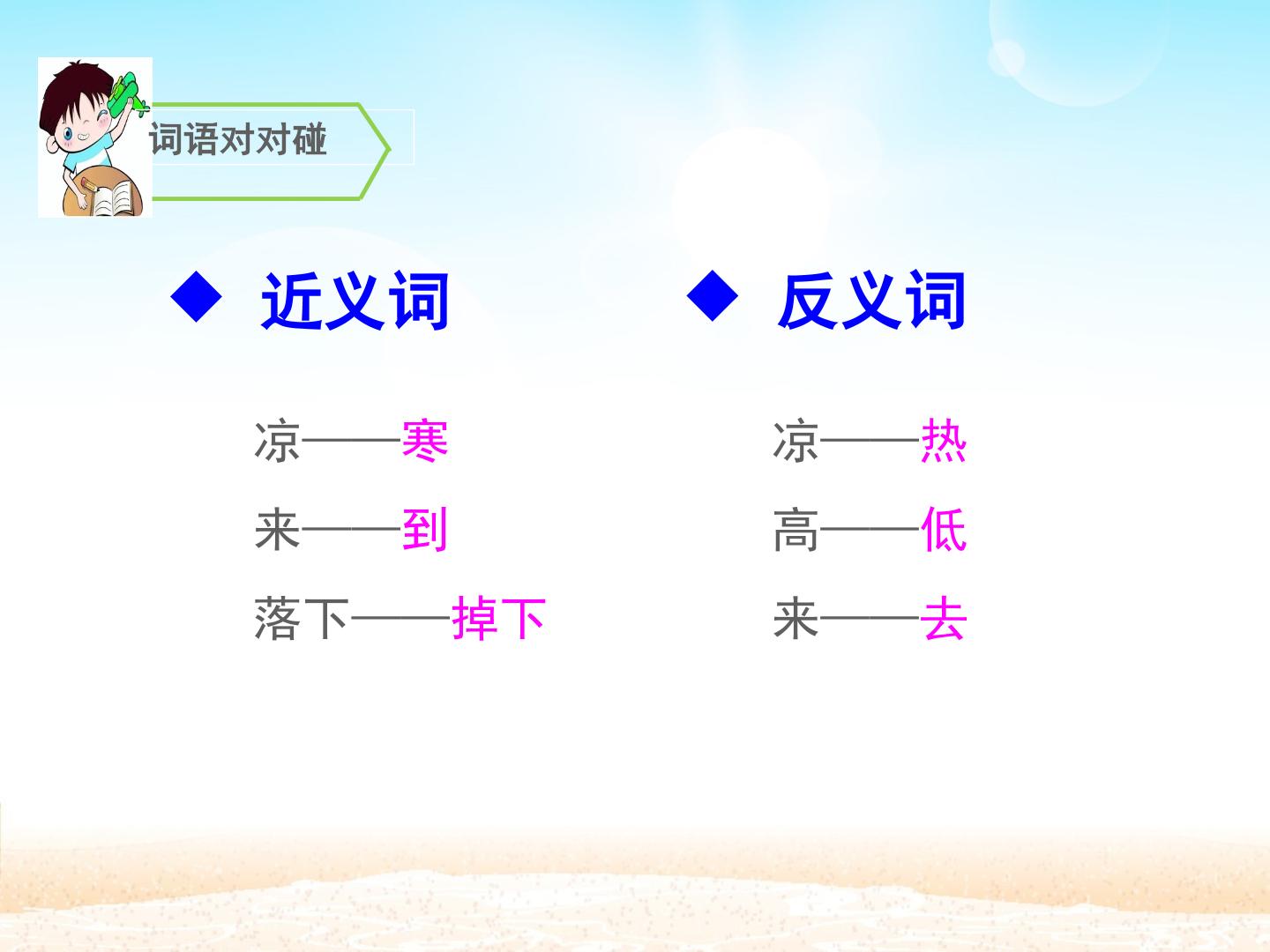 词语对对碰

◆ 近义词

凉——寒

来——到

落下——掉下

◆ 反义词

凉——热

高——低

来——去